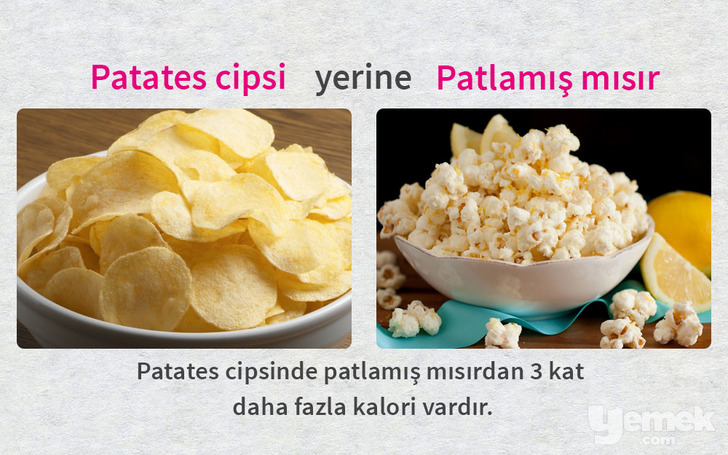 Patates cipsi yerine Patlamış mısır

Patates cipsinde patlamış mısırdan 3 kat daha fazla kalori vardır.

yemek .com